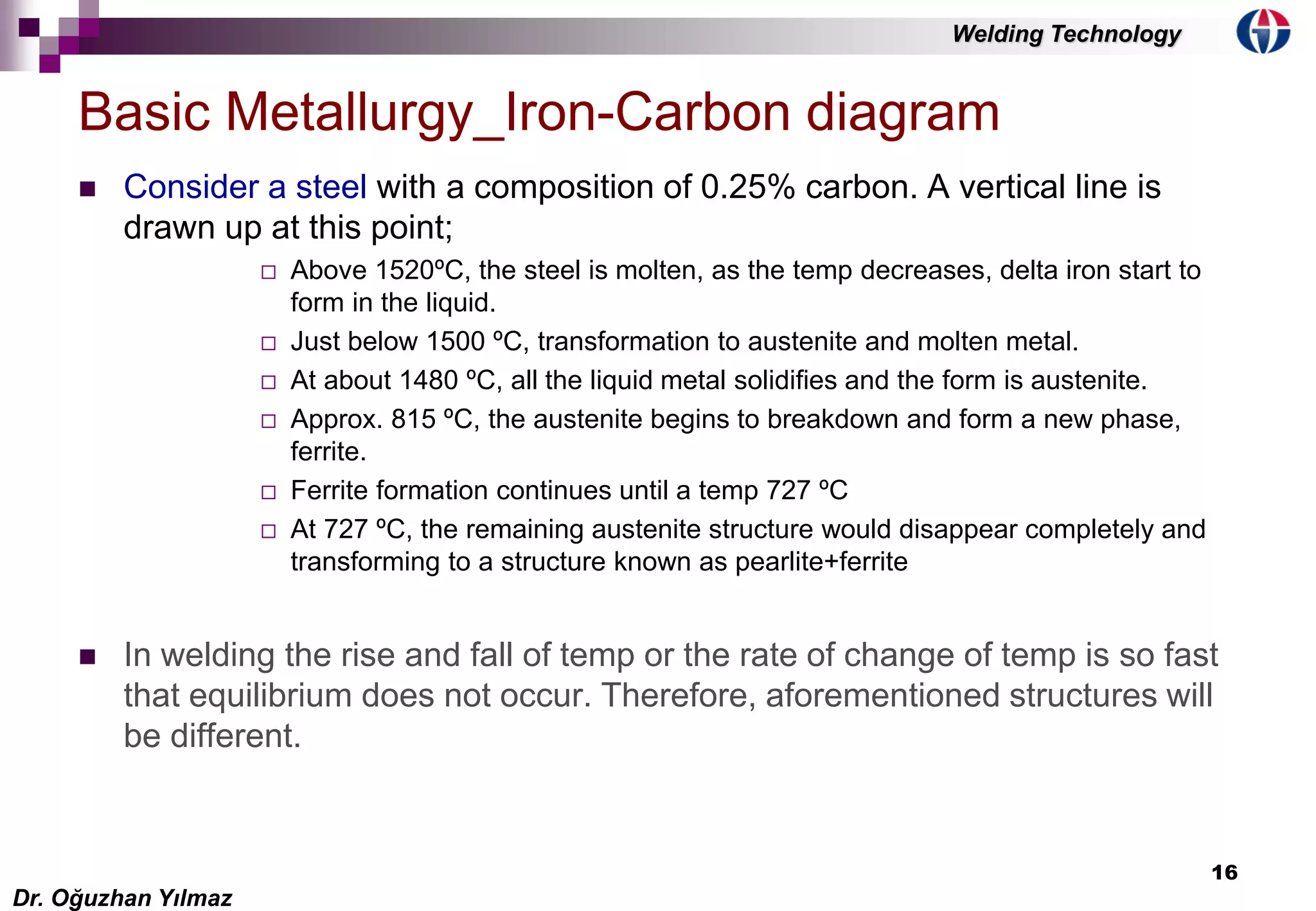 Welding Technology

Basic Metallurgy_Iron-Carbon diagram

■ Consider a steel with a composition of 0.25% carbon. A vertical line is drawn up at this point;

□ Above 1520ºC, the steel is molten, as the temp decreases, delta iron start to form in the liquid.

□ Just below 1500 ºC, transformation to austenite and molten metal.

□ At about 1480 ºC, all the liquid metal solidifies and the form is austenite.

□ Approx. 815 ºC, the austenite begins to breakdown and form a new phase, ferrite.

□ Ferrite formation continues until a temp 727 ºC

□ At 727 ºC, the remaining austenite structure would disappear completely and transforming to a structure known as pearlite+ferrite

■ In welding the rise and fall of temp or the rate of change of temp is so fast that equilibrium does not occur. Therefore, aforementioned structures will be different.

16

Dr. Oğuzhan Yılmaz